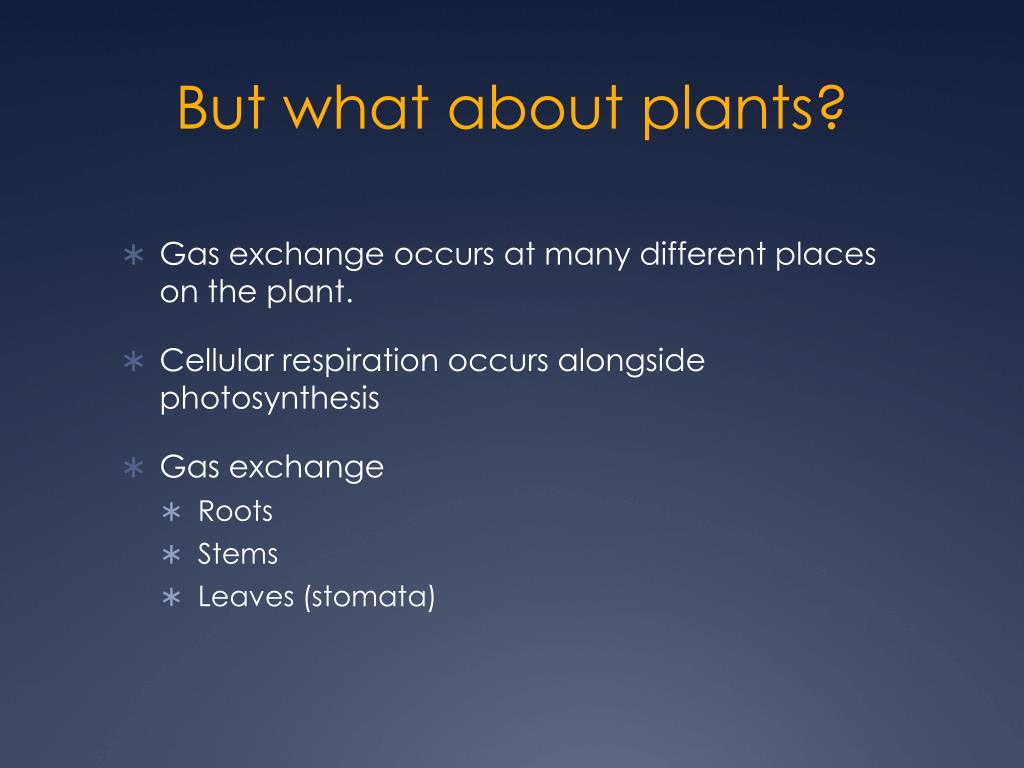 But what about plants?

∗ Gas exchange occurs at many different places on the plant.

∗ Cellular respiration occurs alongside photosynthesis

∗ Gas exchange
  ∗ Roots
  ∗ Stems
  ∗ Leaves (stomata)